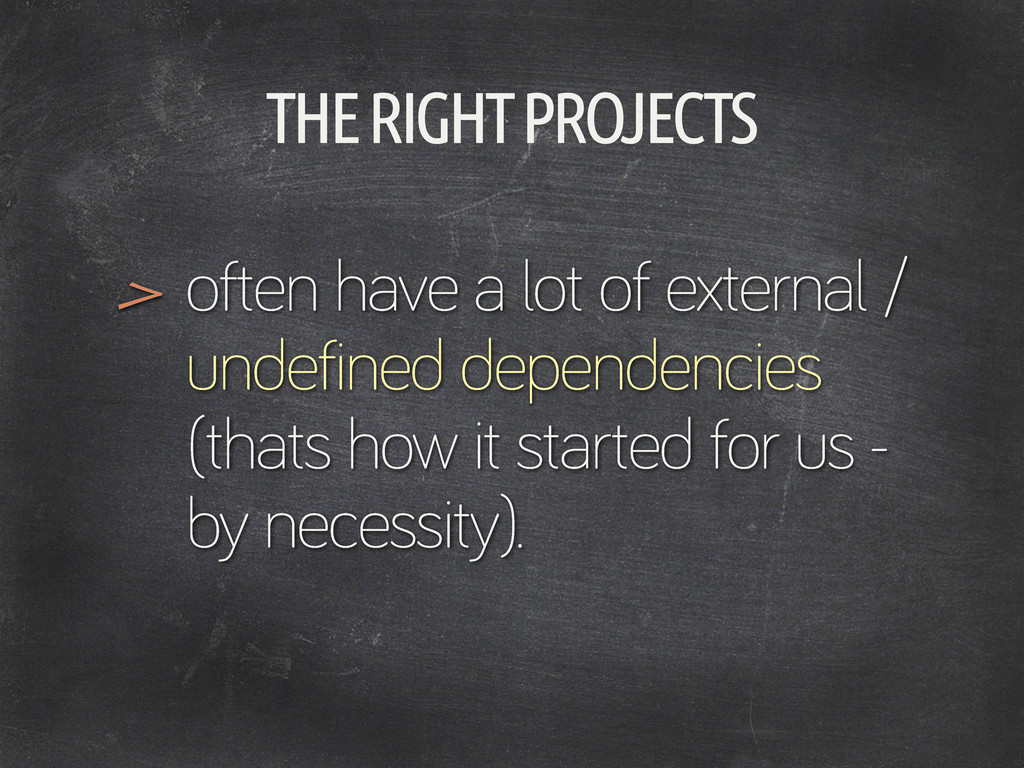 THE RIGHT PROJECTS

> often have a lot of external / undefined dependencies (thats how it started for us - by necessity).